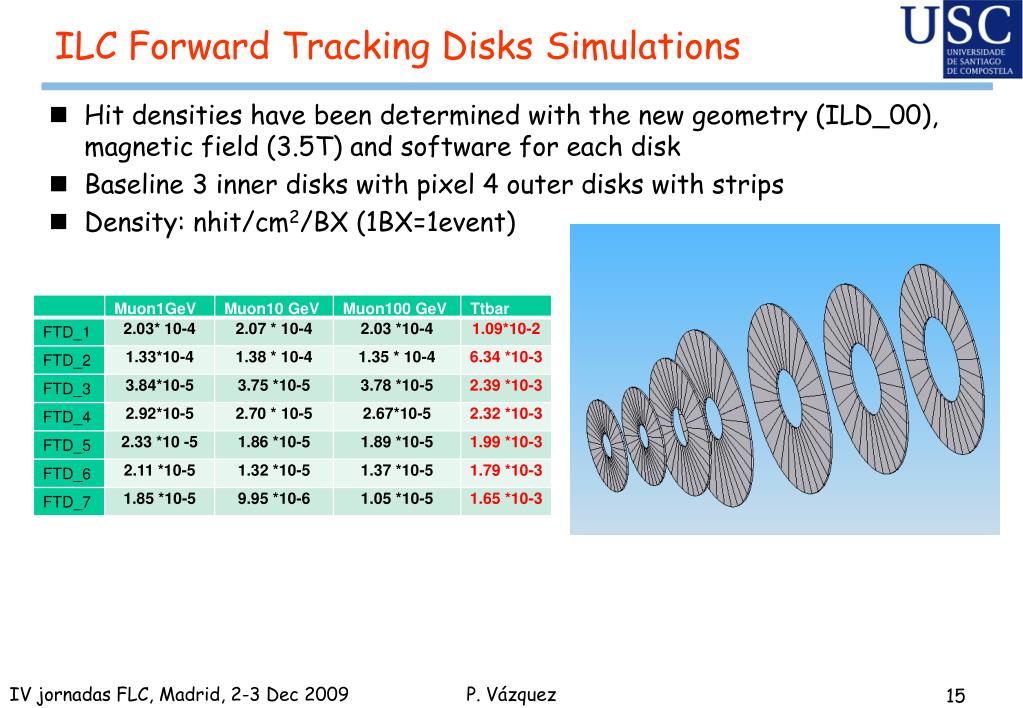 ILC Forward Tracking Disks Simulations

USC
UNIVERSIDADE DE SANTIAGO DE COMPOSTELA

■ Hit densities have been determined with the new geometry (ILD_00), magnetic field (3.5T) and software for each disk

■ Baseline 3 inner disks with pixel 4 outer disks with strips

■ Density: nhit/cm$^2$/BX (1BX=1event)

| | Muon1GeV | Muon10 GeV | Muon100 GeV | Ttbar |
|---|---|---|---|---|
| FTD_1 | 2.03* 10-4 | 2.07 * 10-4 | 2.03 *10-4 | 1.09*10-2 |
| FTD_2 | 1.33*10-4 | 1.38 * 10-4 | 1.35 * 10-4 | 6.34 *10-3 |
| FTD_3 | 3.84*10-5 | 3.75 *10-5 | 3.78 *10-5 | 2.39 *10-3 |
| FTD_4 | 2.92*10-5 | 2.70 * 10-5 | 2.67*10-5 | 2.32 *10-3 |
| FTD_5 | 2.33 *10 -5 | 1.86 *10-5 | 1.89 *10-5 | 1.99 *10-3 |
| FTD_6 | 2.11 *10-5 | 1.32 *10-5 | 1.37 *10-5 | 1.79 *10-3 |
| FTD_7 | 1.85 *10-5 | 9.95 *10-6 | 1.05 *10-5 | 1.65 *10-3 |

IV jornadas FLC, Madrid, 2-3 Dec 2009 P. Vázquez 15